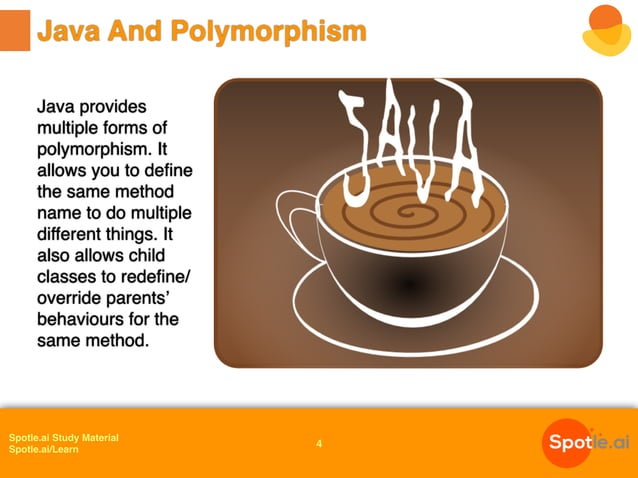 Java And Polymorphism

Java provides multiple forms of polymorphism. It allows you to define the same method name to do multiple different things. It also allows child classes to redefine/ override parents' behaviours for the same method.

JAVA

Spotle.ai Study Material
Spotle.ai/Learn

4

Spotle.ai